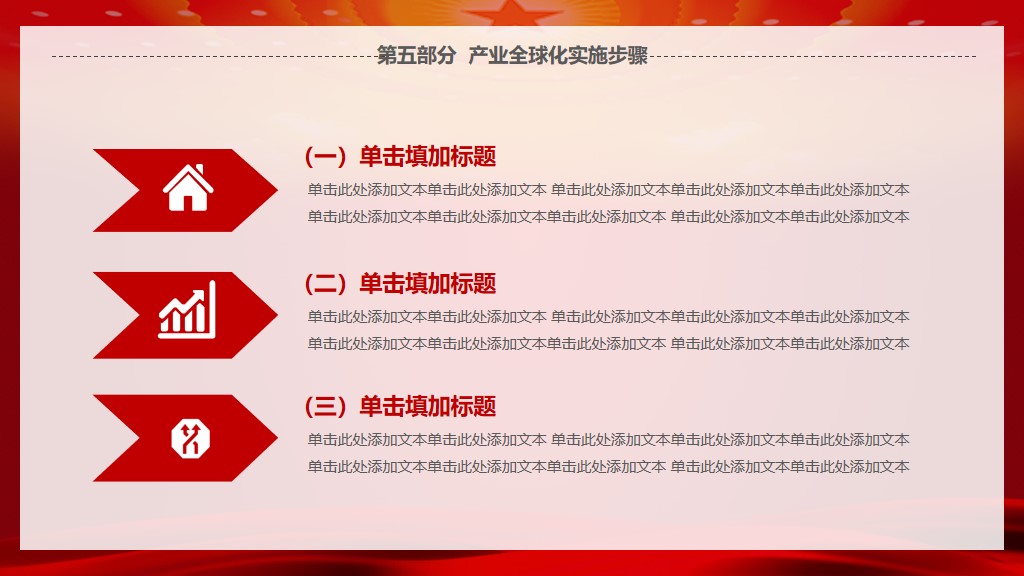 第五部分 产业全球化实施步骤

（一）单击填加标题

单击此处添加文本单击此处添加文本 单击此处添加文本单击此处添加文本单击此处添加文本单击此处添加文本单击此处添加文本单击此处添加文本 单击此处添加文本单击此处添加文本

（二）单击填加标题

单击此处添加文本单击此处添加文本 单击此处添加文本单击此处添加文本单击此处添加文本单击此处添加文本单击此处添加文本单击此处添加文本 单击此处添加文本单击此处添加文本

（三）单击填加标题

单击此处添加文本单击此处添加文本 单击此处添加文本单击此处添加文本单击此处添加文本单击此处添加文本单击此处添加文本单击此处添加文本 单击此处添加文本单击此处添加文本